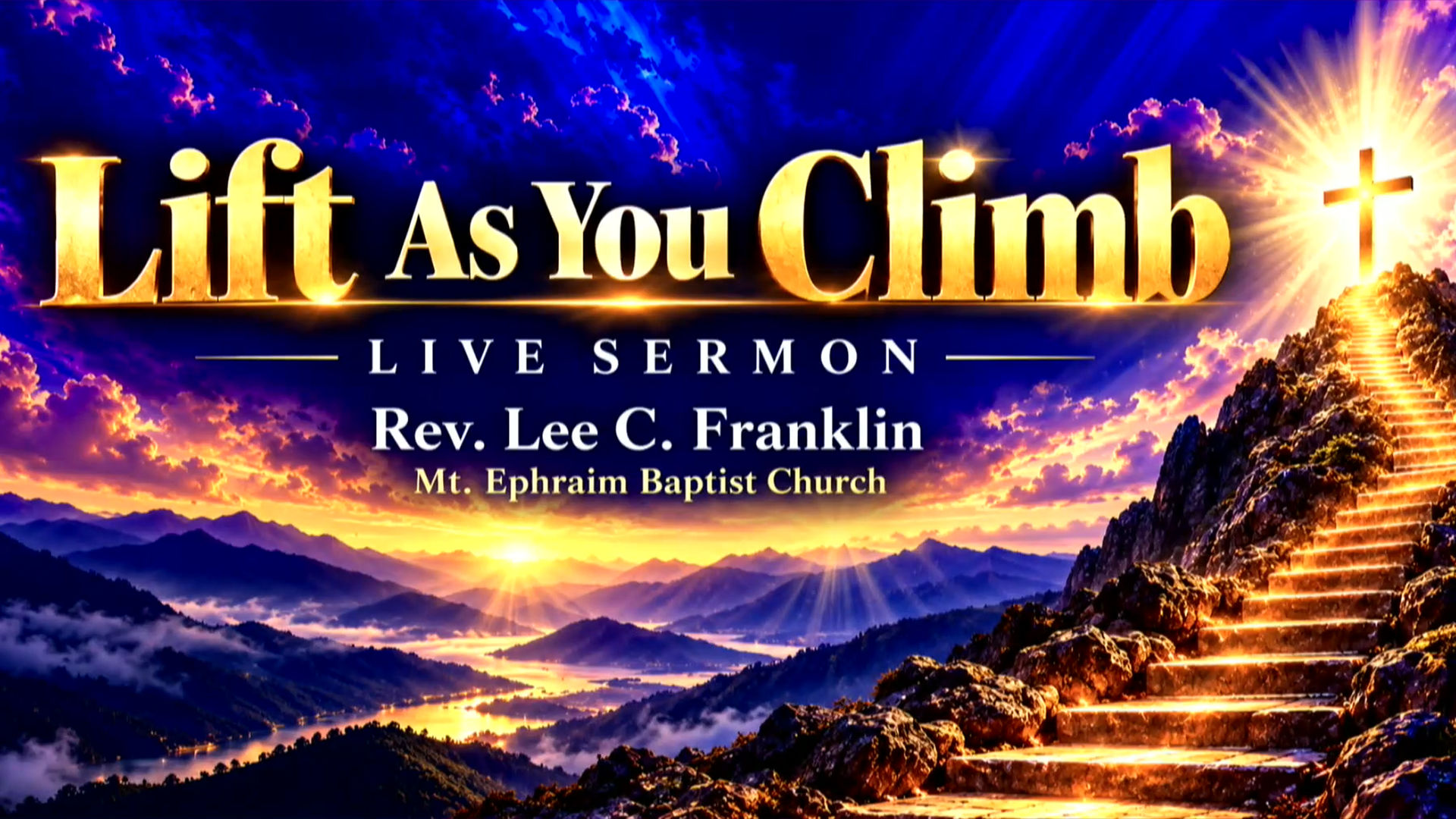 Lift As You Climb

LIVE SERMON

Rev. Lee C. Franklin

Mt. Ephraim Baptist Church